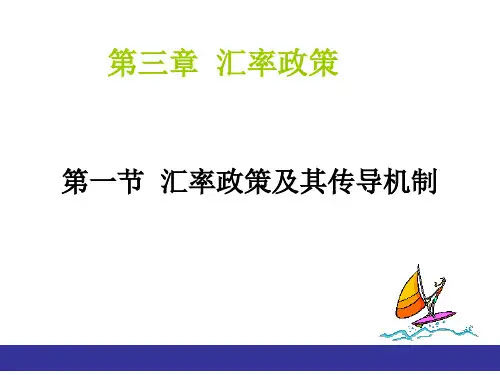 第三章 汇率政策

第一节 汇率政策及其传导机制